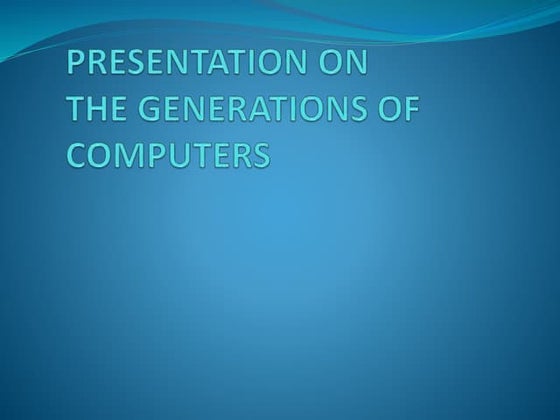 PRESENTATION ON
THE GENERATIONS OF
COMPUTERS